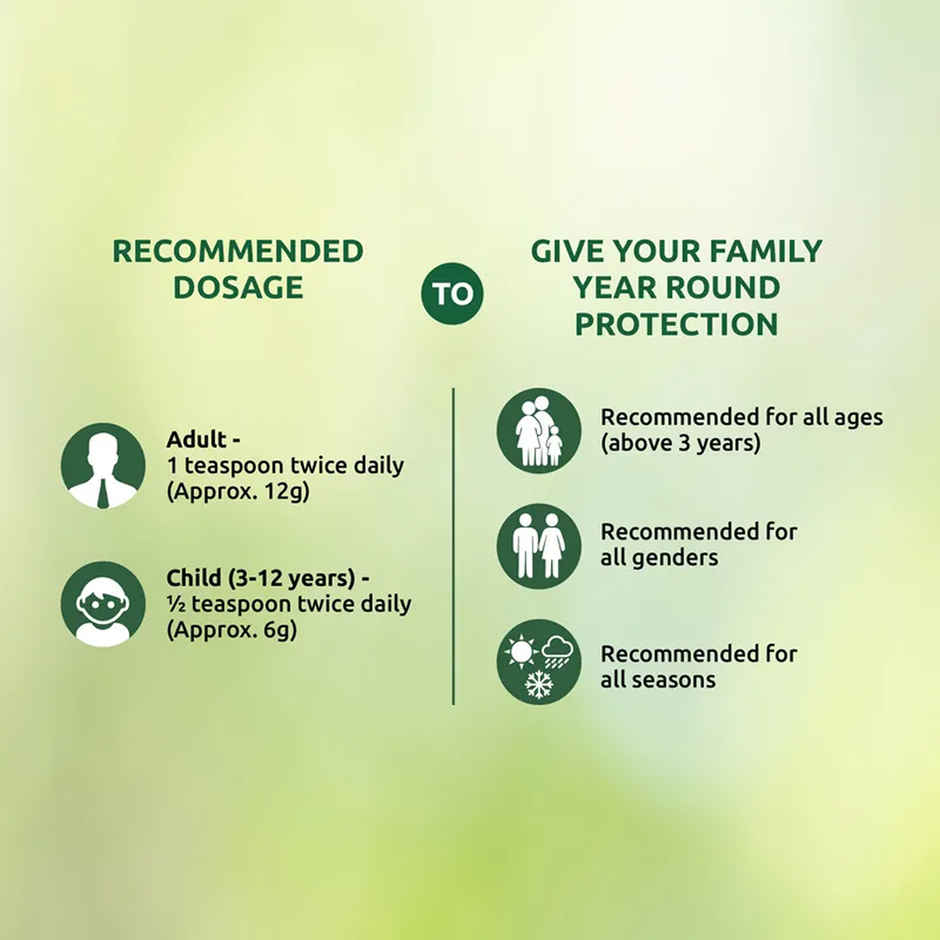 RECOMMENDED DOSAGE

TO

GIVE YOUR FAMILY YEAR ROUND PROTECTION

Adult -
1 teaspoon twice daily
(Approx. 12g)

Child (3-12 years) -
½ teaspoon twice daily
(Approx. 6g)

Recommended for all ages (above 3 years)

Recommended for all genders

Recommended for all seasons